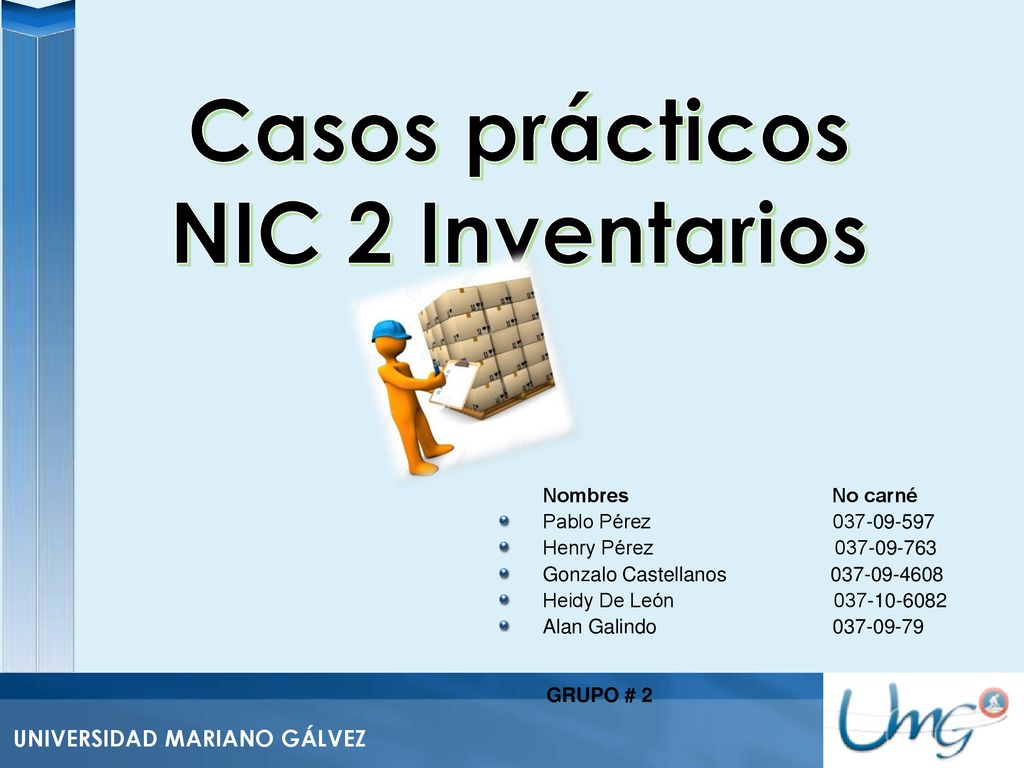 Casos prácticos
NIC 2 Inventarios

| Nombres | No carné |
|---|---|
| Pablo Pérez | 037-09-597 |
| Henry Pérez | 037-09-763 |
| Gonzalo Castellanos | 037-09-4608 |
| Heidy De León | 037-10-6082 |
| Alan Galindo | 037-09-79 |

GRUPO # 2

UNIVERSIDAD MARIANO GÁLVEZ

Umg